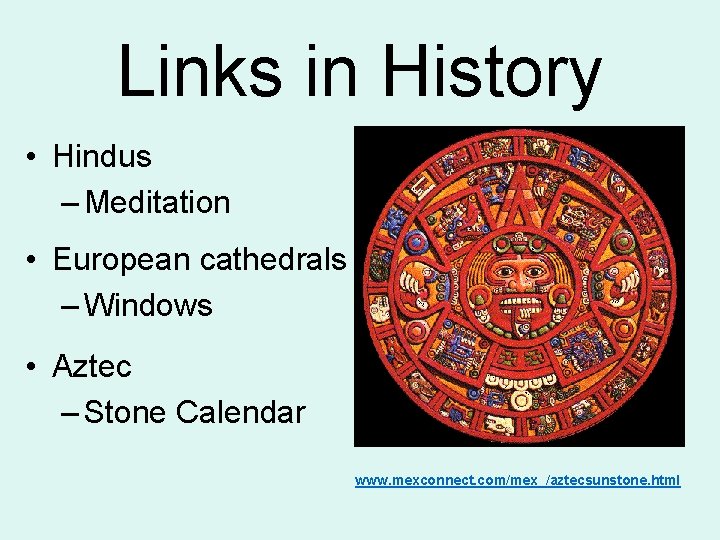 Links in History

• Hindus
– Meditation

• European cathedrals
– Windows

• Aztec
– Stone Calendar

www.mexconnect.com/mex_/aztecsunstone.html